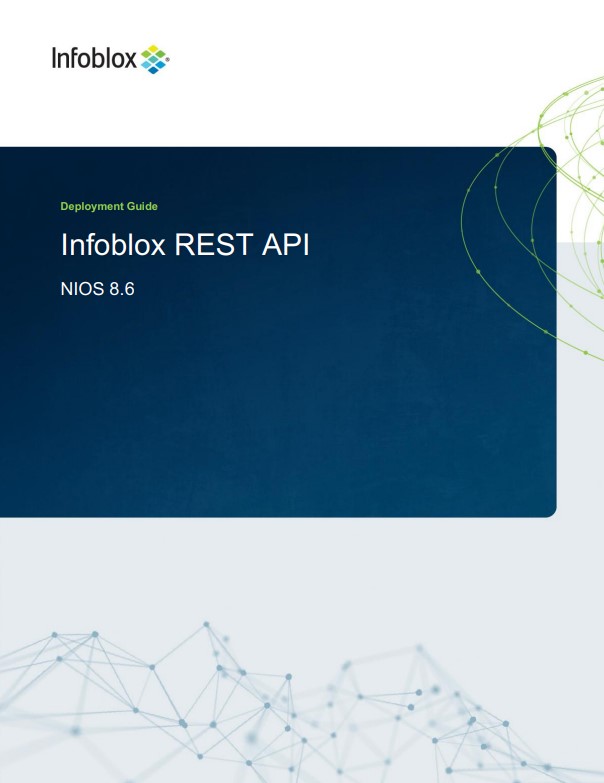 Infoblox

Deployment Guide

Infoblox REST API

NIOS 8.6